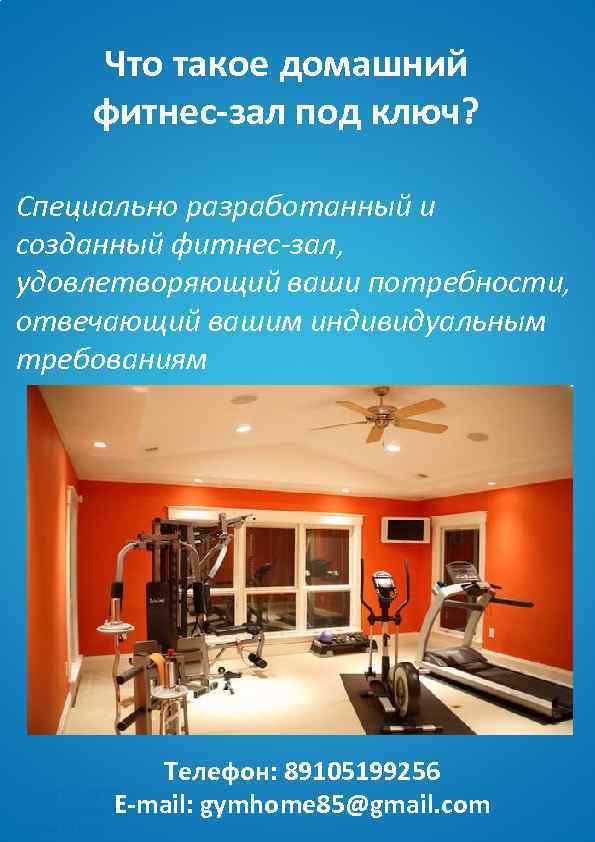 Что такое домашний фитнес-зал под ключ?

Специально разработанный и созданный фитнес-зал, удовлетворяющий ваши потребности, отвечающий вашим индивидуальным требованиям

Телефон: 89105199256
E-mail: gymhome85@gmail.com